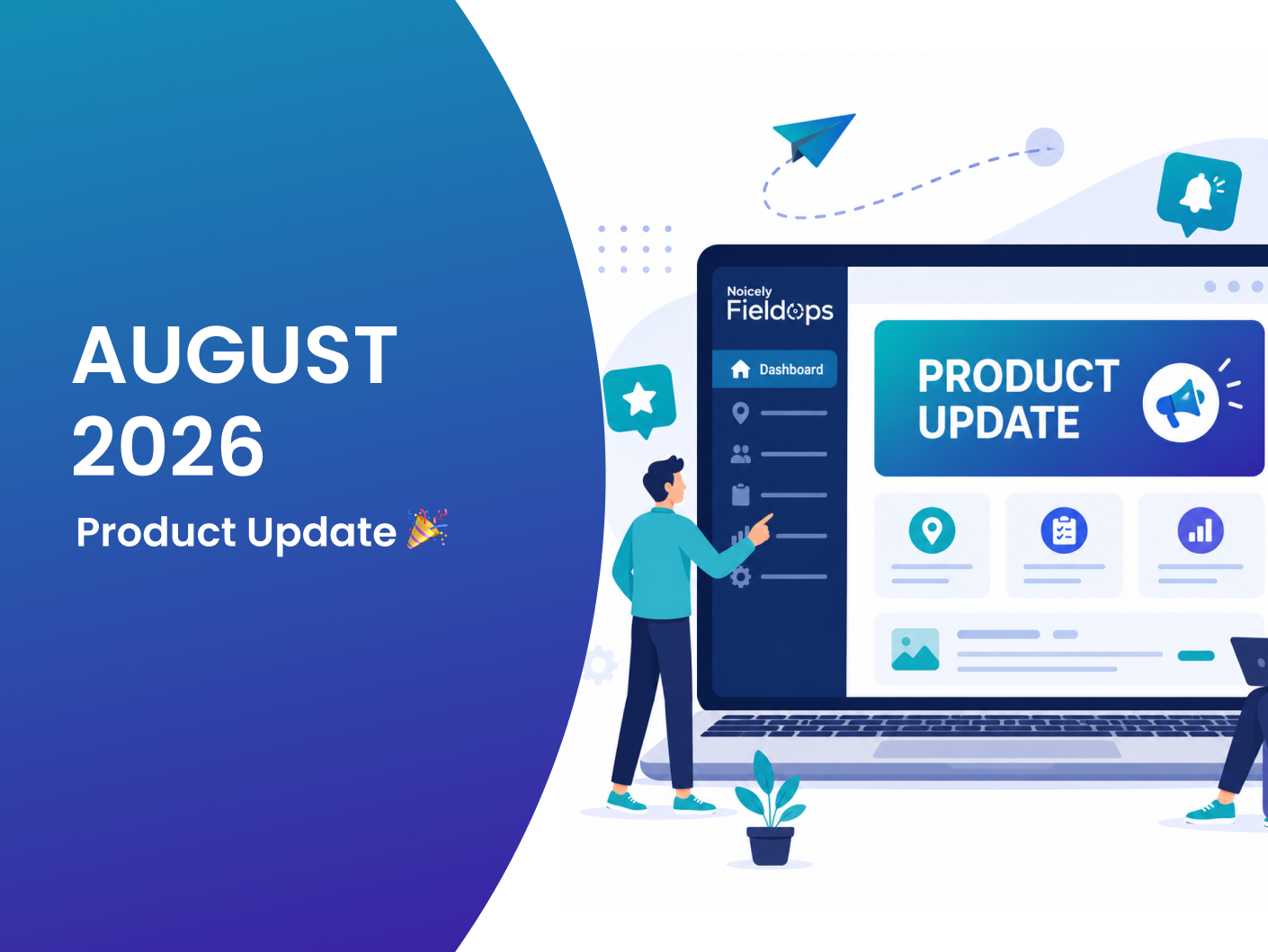 AUGUST 2026

Product Update 🎉

Noicely
Fieldops

Dashboard

PRODUCT
UPDATE